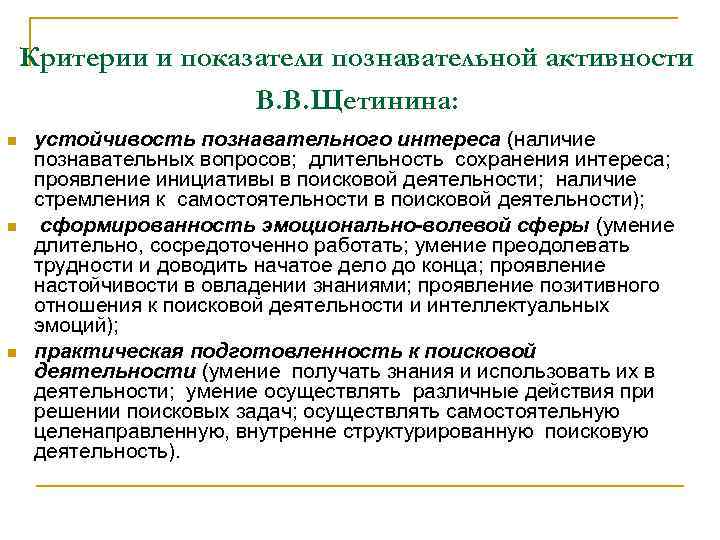 Критерии и показатели познавательной активности В.В.Щетинина:

устойчивость познавательного интереса (наличие познавательных вопросов; длительность сохранения интереса; проявление инициативы в поисковой деятельности; наличие стремления к самостоятельности в поисковой деятельности);

сформированность эмоционально-волевой сферы (умение длительно, сосредоточенно работать; умение преодолевать трудности и доводить начатое дело до конца; проявление настойчивости в овладении знаниями; проявление позитивного отношения к поисковой деятельности и интеллектуальных эмоций);

практическая подготовленность к поисковой деятельности (умение получать знания и использовать их в деятельности; умение осуществлять различные действия при решении поисковых задач; осуществлять самостоятельную целенаправленную, внутренне структурированную поисковую деятельность).